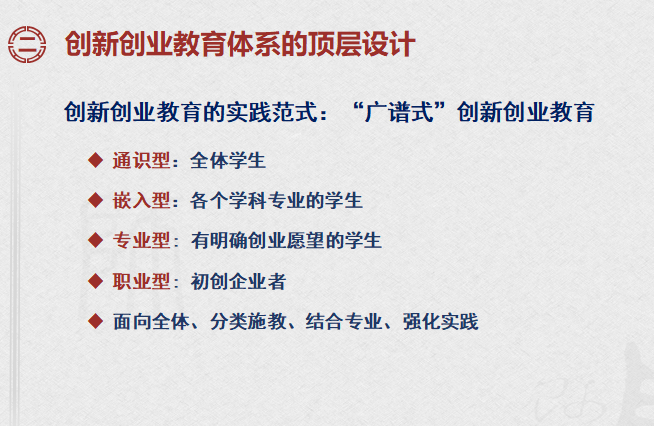 二 创新创业教育体系的顶层设计

创新创业教育的实践范式：“广谱式”创新创业教育

◆ 通识型：全体学生

◆ 嵌入型：各个学科专业的学生

◆ 专业型：有明确创业愿望的学生

◆ 职业型：初创企业者

◆ 面向全体、分类施教、结合专业、强化实践